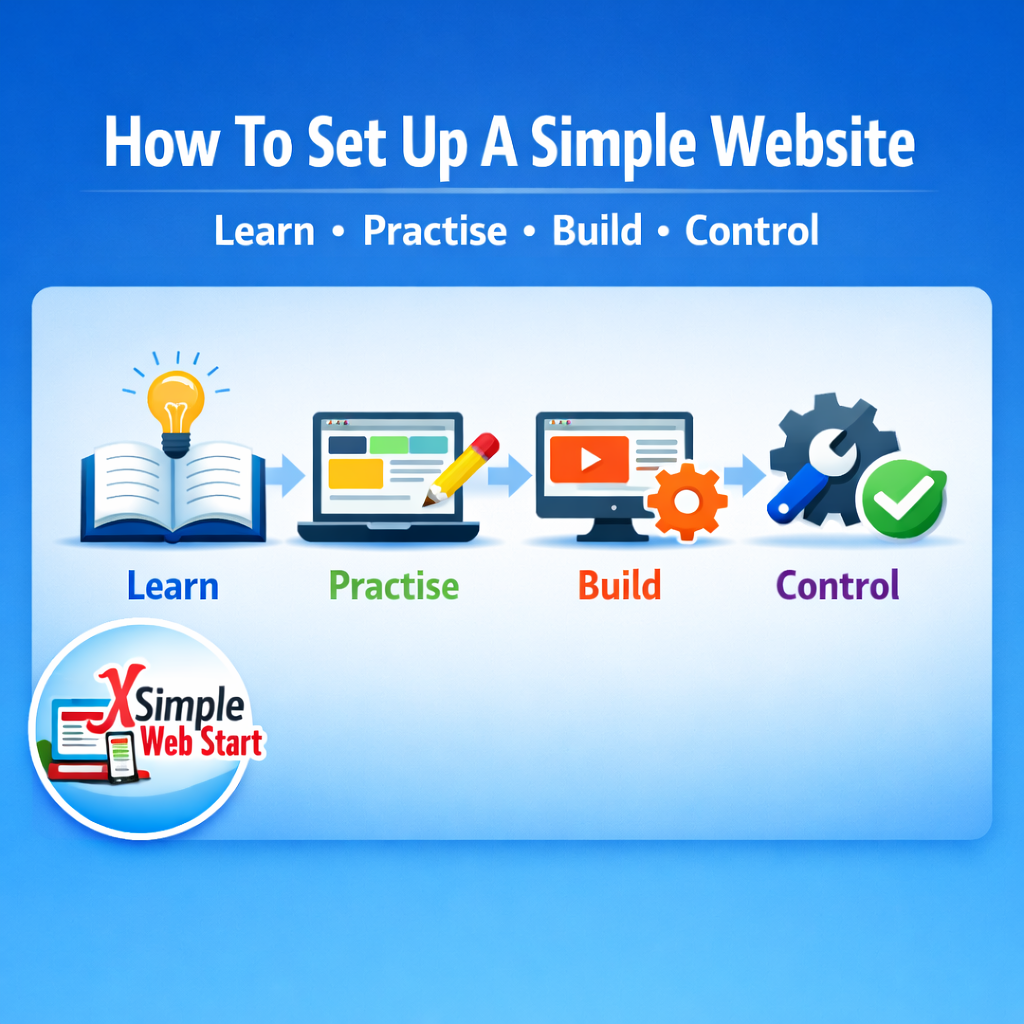 How To Set Up A Simple Website

Learn • Practise • Build • Control

Learn

Practise

Build

Control

XSimple Web Start